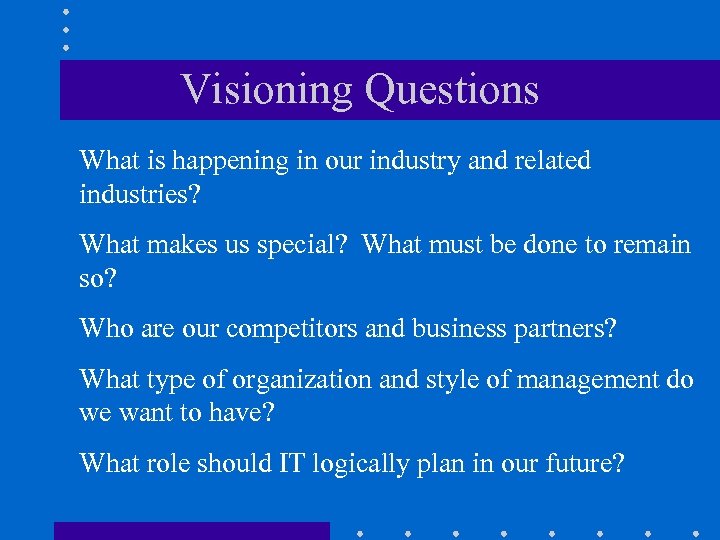 Visioning Questions

What is happening in our industry and related industries?

What makes us special?  What must be done to remain so?

Who are our competitors and business partners?

What type of organization and style of management do we want to have?

What role should IT logically plan in our future?